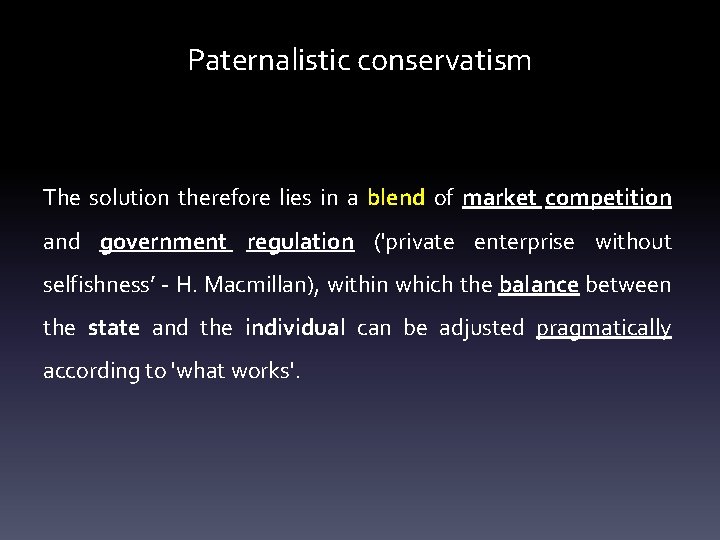 Paternalistic conservatism

The solution therefore lies in a blend of market competition and government regulation ('private enterprise without selfishness' - H. Macmillan), within which the balance between the state and the individual can be adjusted pragmatically according to 'what works'.